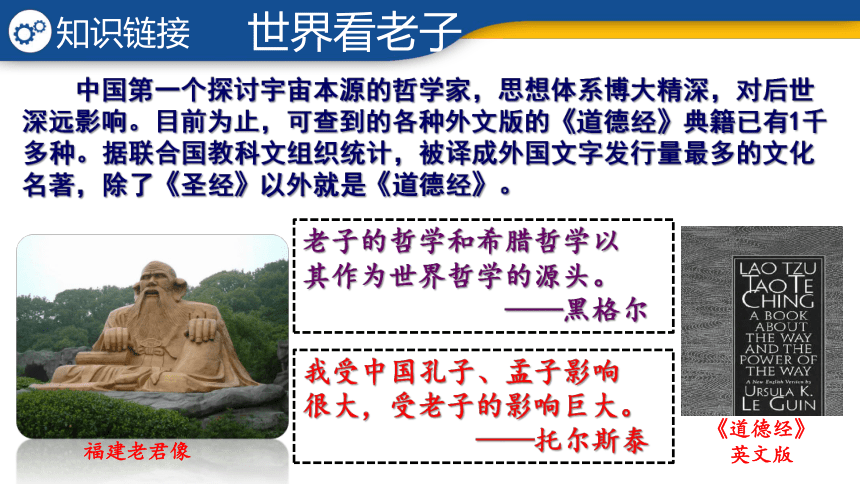 知识链接 世界看老子

中国第一个探讨宇宙本源的哲学家，思想体系博大精深，对后世深远影响。目前为止，可查到的各种外文版的《道德经》典籍已有1千多种。据联合国教科文组织统计，被译成外国文字发行量最多的文化名著，除了《圣经》以外就是《道德经》。

福建老君像

老子的哲学和希腊哲学以其作为世界哲学的源头。
——黑格尔

我受中国孔子、孟子影响很大，受老子的影响巨大。
——托尔斯泰

LAO TZU
TAO TE CHING
A BOOK ABOUT THE WAY AND THE POWER OF THE WAY
A New English Version by
URSULA K. LE GUIN

《道德经》
英文版